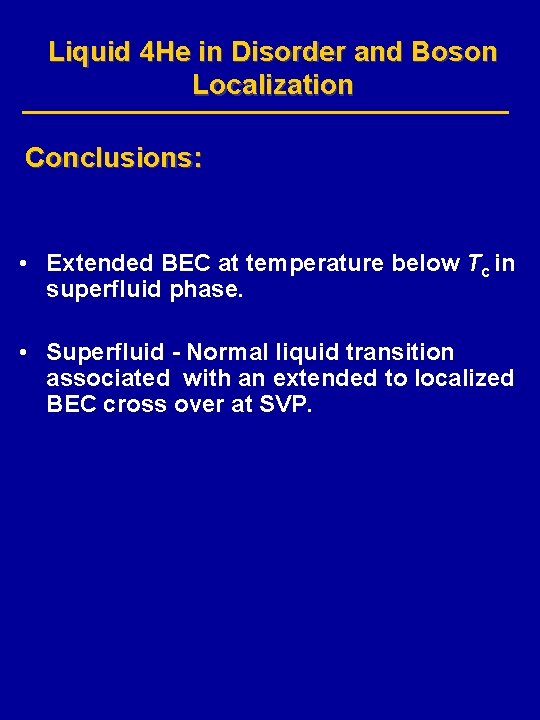 Liquid 4He in Disorder and Boson Localization

Conclusions:

• Extended BEC at temperature below $T_c$ in superfluid phase.

• Superfluid - Normal liquid transition associated with an extended to localized BEC cross over at SVP.